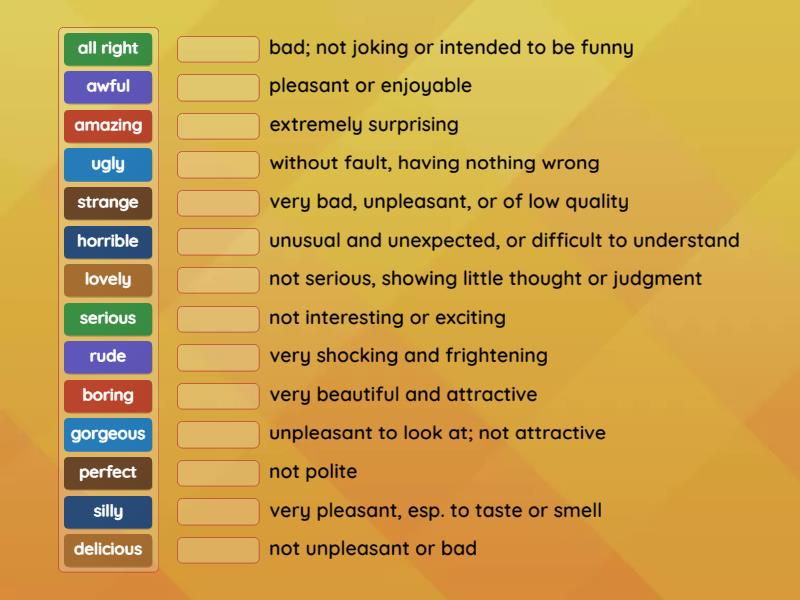 all right
awful
amazing
ugly
strange
horrible
lovely
serious
rude
boring
gorgeous
perfect
silly
delicious

bad; not joking or intended to be funny
pleasant or enjoyable
extremely surprising
without fault, having nothing wrong
very bad, unpleasant, or of low quality
unusual and unexpected, or difficult to understand
not serious, showing little thought or judgment
not interesting or exciting
very shocking and frightening
very beautiful and attractive
unpleasant to look at; not attractive
not polite
very pleasant, esp. to taste or smell
not unpleasant or bad